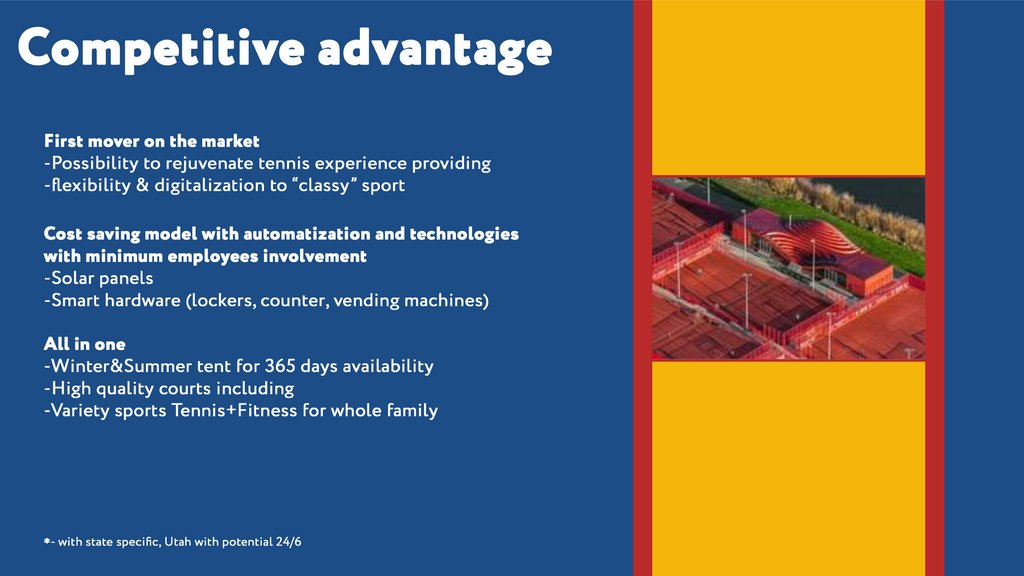 Competitive advantage

First mover on the market
-Possibility to rejuvenate tennis experience providing
-flexibility & digitalization to “classy” sport

Cost saving model with automatization and technologies with minimum employees involvement
-Solar panels
-Smart hardware (lockers, counter, vending machines)

All in one
-Winter&Summer tent for 365 days availability
-High quality courts including
-Variety sports Tennis+Fitness for whole family

*- with state specific, Utah with potential 24/6